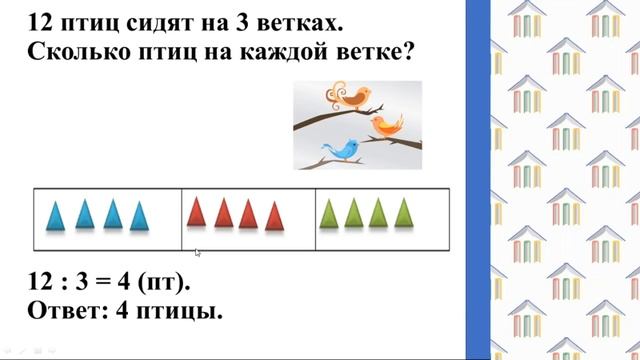 12 птиц сидят на 3 ветках.
Сколько птиц на каждой ветке?

12 : 3 = 4 (пт).
Ответ: 4 птицы.